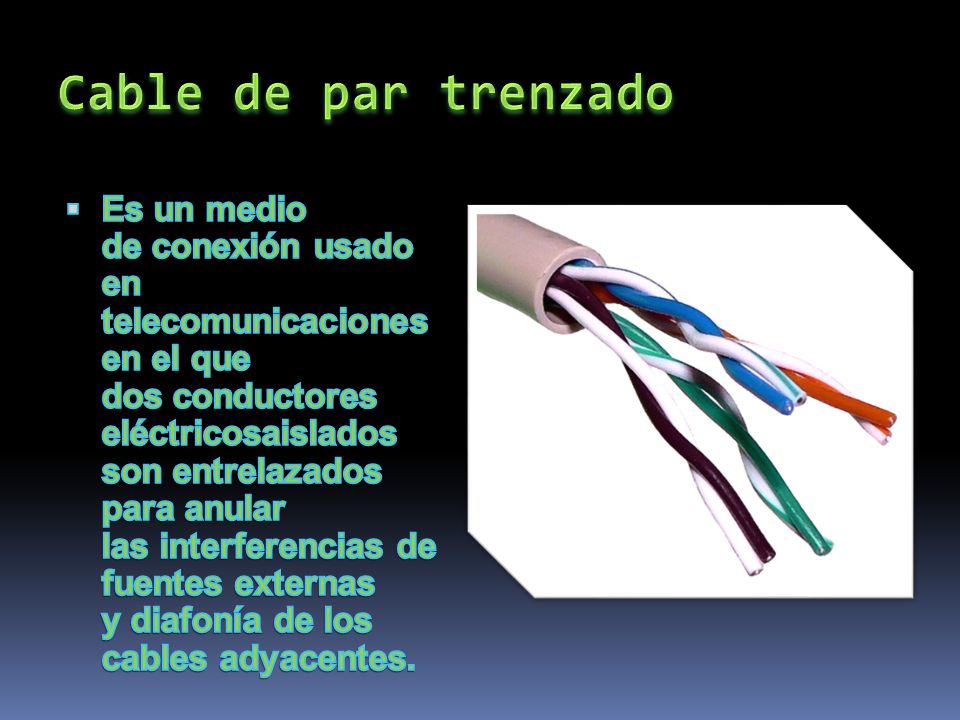 Cable de par trenzado

Es un medio de conexión usado en telecomunicaciones en el que dos conductores eléctricosaislados son entrelazados para anular las interferencias de fuentes externas y diafonía de los cables adyacentes.